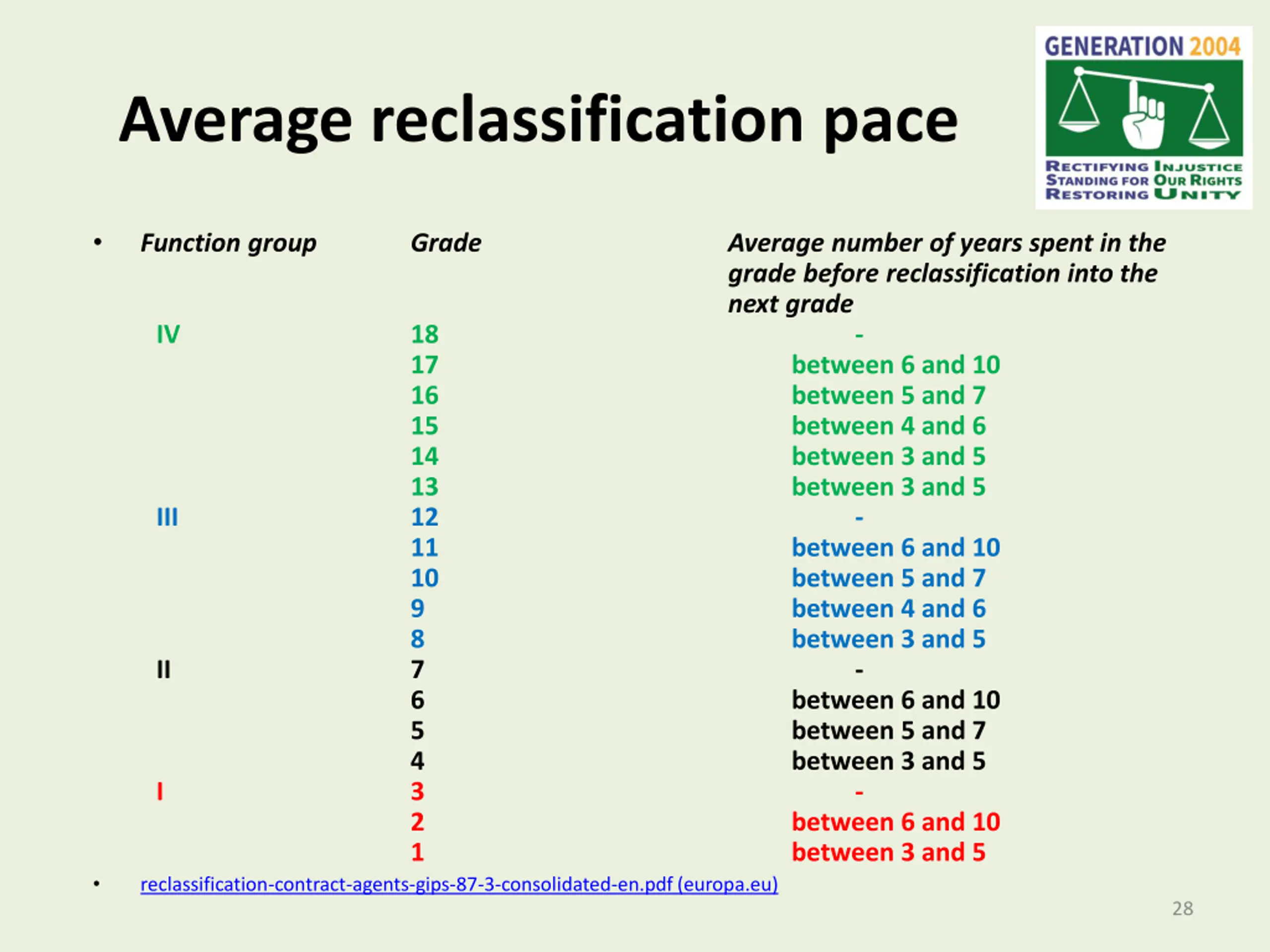 GENERATION 2004

RECTIFYING INJUSTICE
STANDING FOR OUR RIGHTS
RESTORING UNITY

Average reclassification pace

| Function group | Grade | Average number of years spent in the grade before reclassification into the next grade |
|---|---|---|
| IV | 18 | - |
| | 17 | between 6 and 10 |
| | 16 | between 5 and 7 |
| | 15 | between 4 and 6 |
| | 14 | between 3 and 5 |
| | 13 | between 3 and 5 |
| III | 12 | - |
| | 11 | between 6 and 10 |
| | 10 | between 5 and 7 |
| | 9 | between 4 and 6 |
| | 8 | between 3 and 5 |
| II | 7 | - |
| | 6 | between 6 and 10 |
| | 5 | between 5 and 7 |
| | 4 | between 3 and 5 |
| I | 3 | - |
| | 2 | between 6 and 10 |
| | 1 | between 3 and 5 |

• reclassification-contract-agents-gips-87-3-consolidated-en.pdf (europa.eu)

28